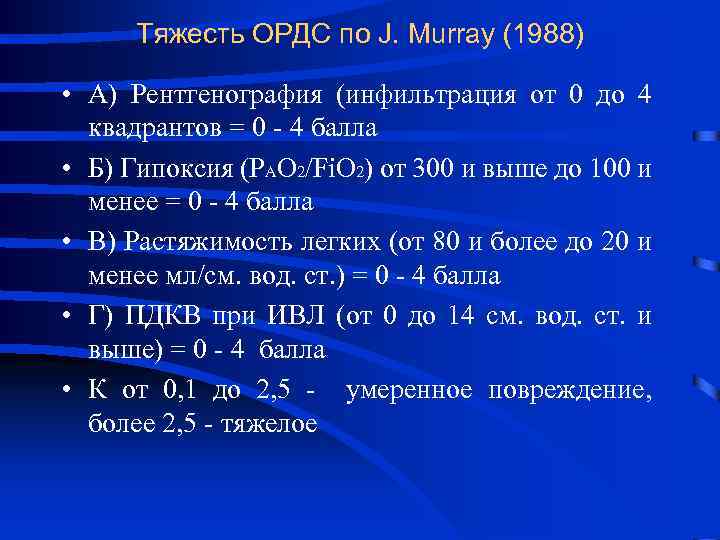 Тяжесть ОРДС по J. Murray (1988)

• А) Рентгенография (инфильтрация от 0 до 4 квадрантов = 0 - 4 балла

• Б) Гипоксия ($P_AO_2/FiO_2$) от 300 и выше до 100 и менее = 0 - 4 балла

• В) Растяжимость легких (от 80 и более до 20 и менее мл/см. вод. ст.) = 0 - 4 балла

• Г) ПДКВ при ИВЛ (от 0 до 14 см. вод. ст. и выше) = 0 - 4 балла

• К от 0,1 до 2,5 - умеренное повреждение, более 2,5 - тяжелое